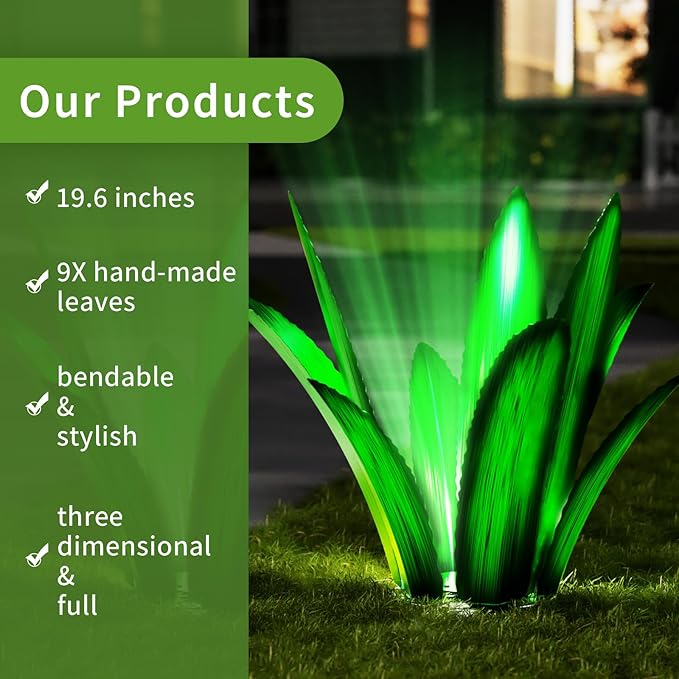 Our Products

19.6 inches

9X hand-made leaves

bendable & stylish

three dimensional & full